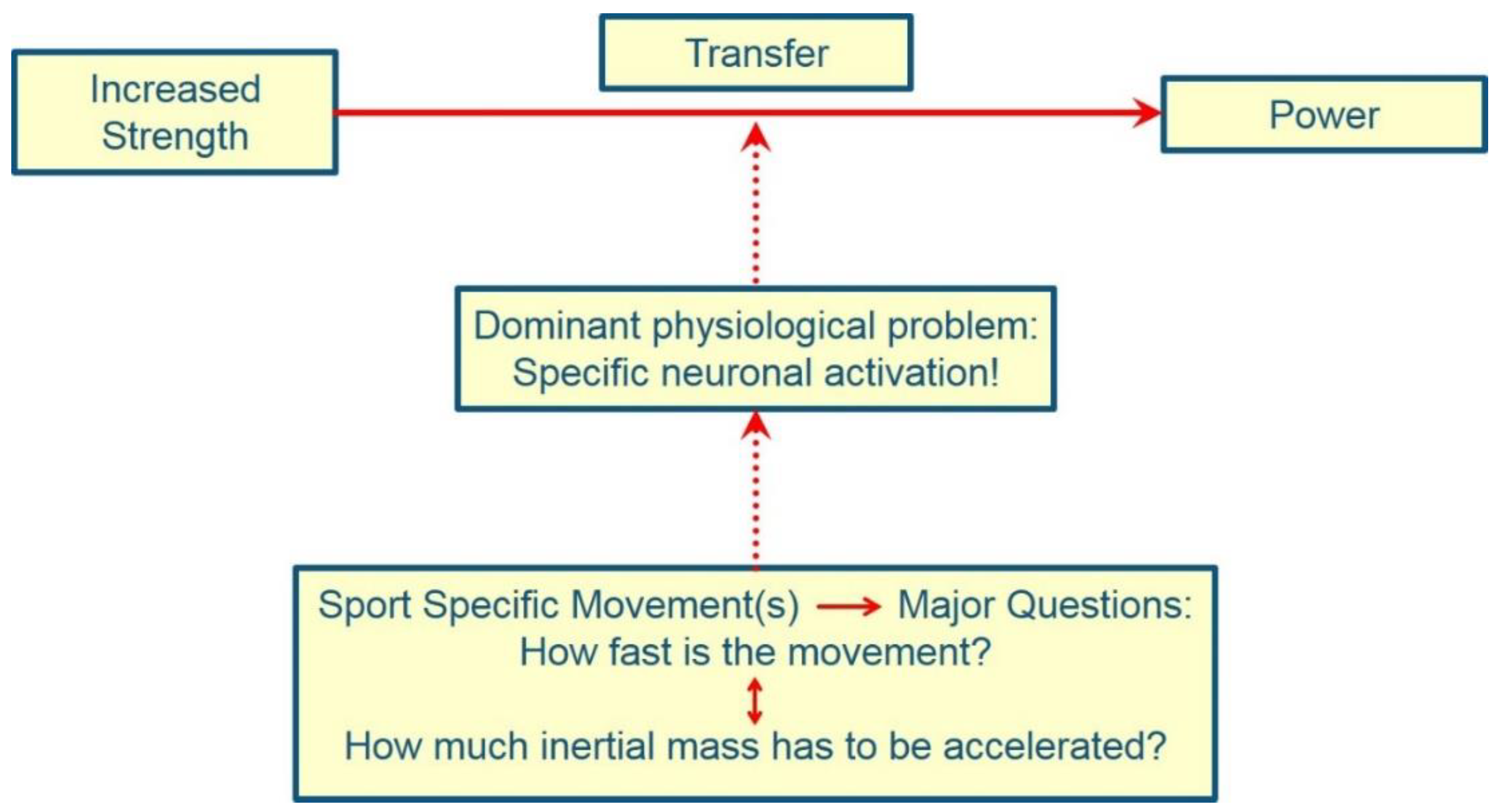 Increased Strength

Transfer

Power

Dominant physiological problem: Specific neuronal activation!

Sport Specific Movement(s) → Major Questions:
How fast is the movement?
↕
How much inertial mass has to be accelerated?